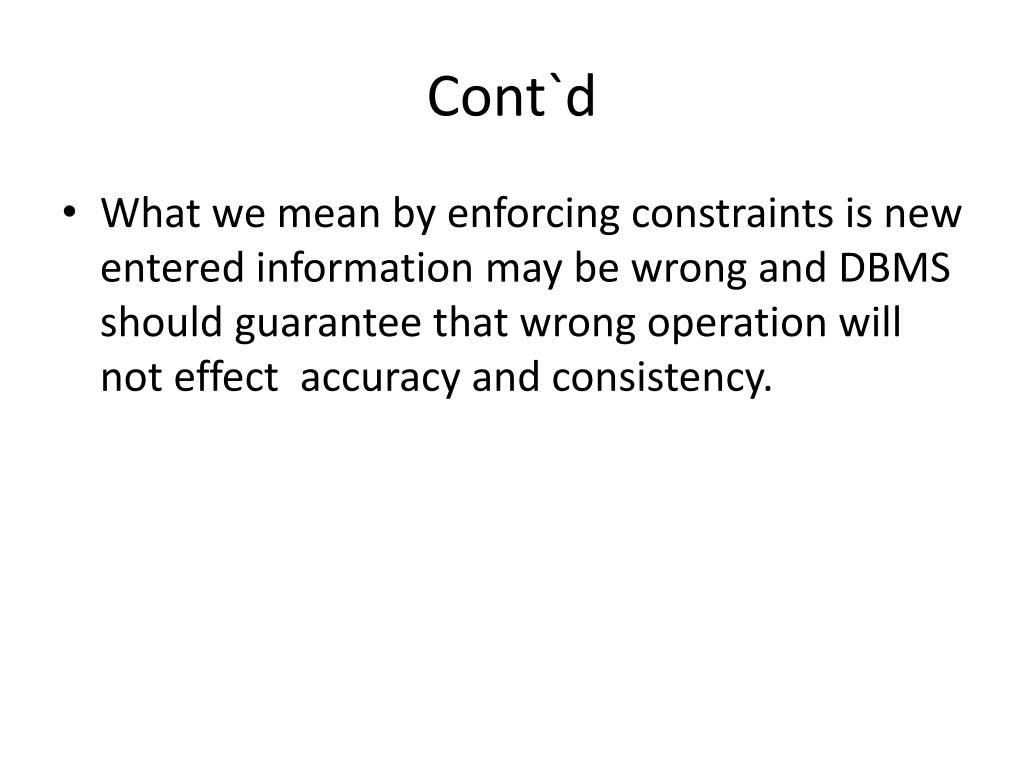 Cont`d

• What we mean by enforcing constraints is new entered information may be wrong and DBMS should guarantee that wrong operation will not effect accuracy and consistency.